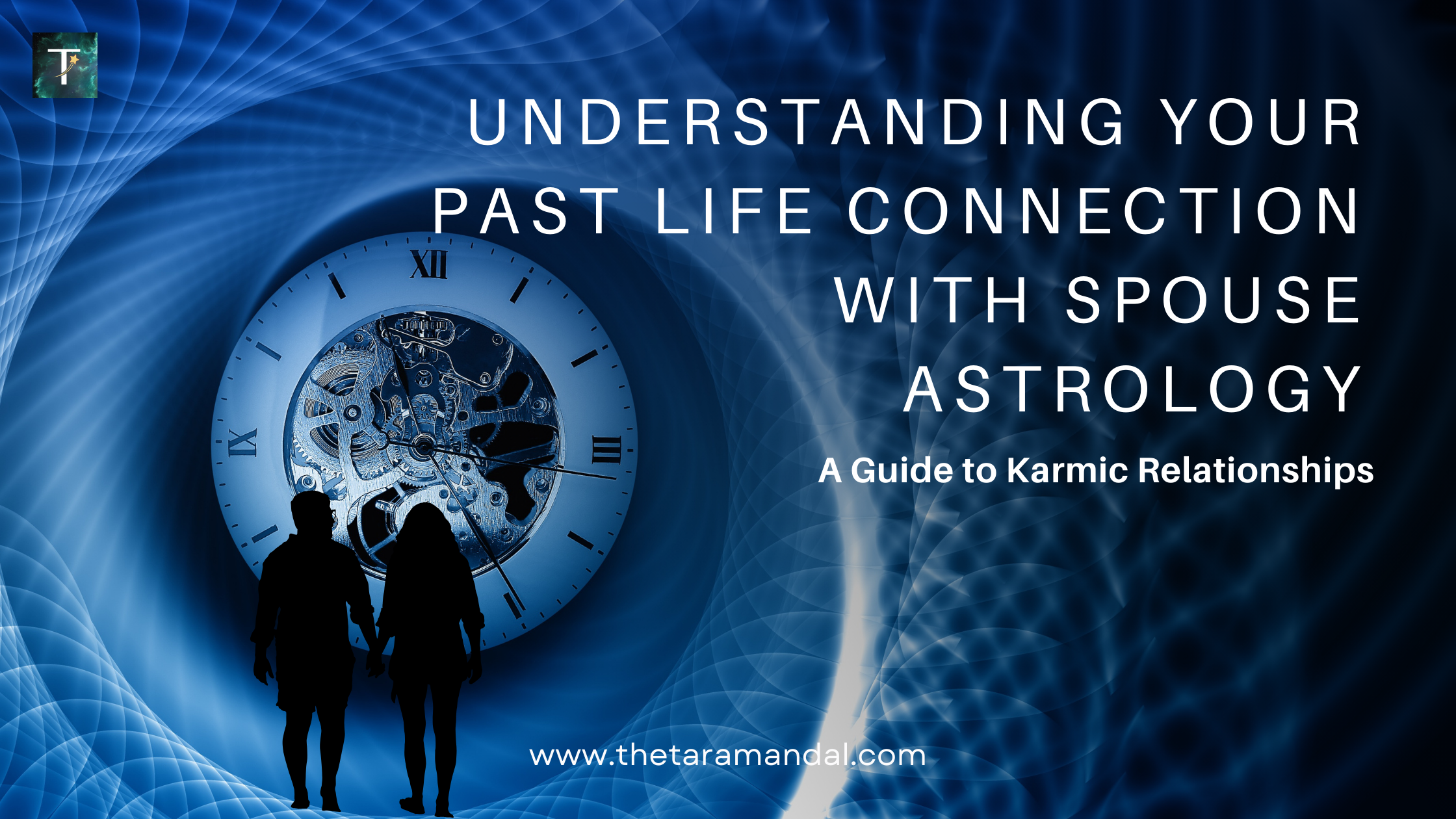 T

UNDERSTANDING YOUR PAST LIFE CONNECTION WITH SPOUSE ASTROLOGY

A Guide to Karmic Relationships

XII
III
IX

www.thetaramandal.com